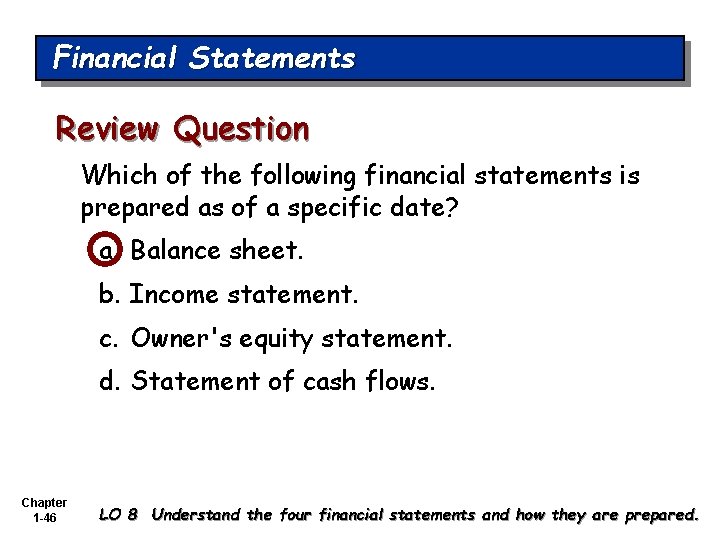 Financial Statements

Review Question

Which of the following financial statements is prepared as of a specific date?

a. Balance sheet.

b. Income statement.

c. Owner's equity statement.

d. Statement of cash flows.

Chapter 1-46

LO 8 Understand the four financial statements and how they are prepared.